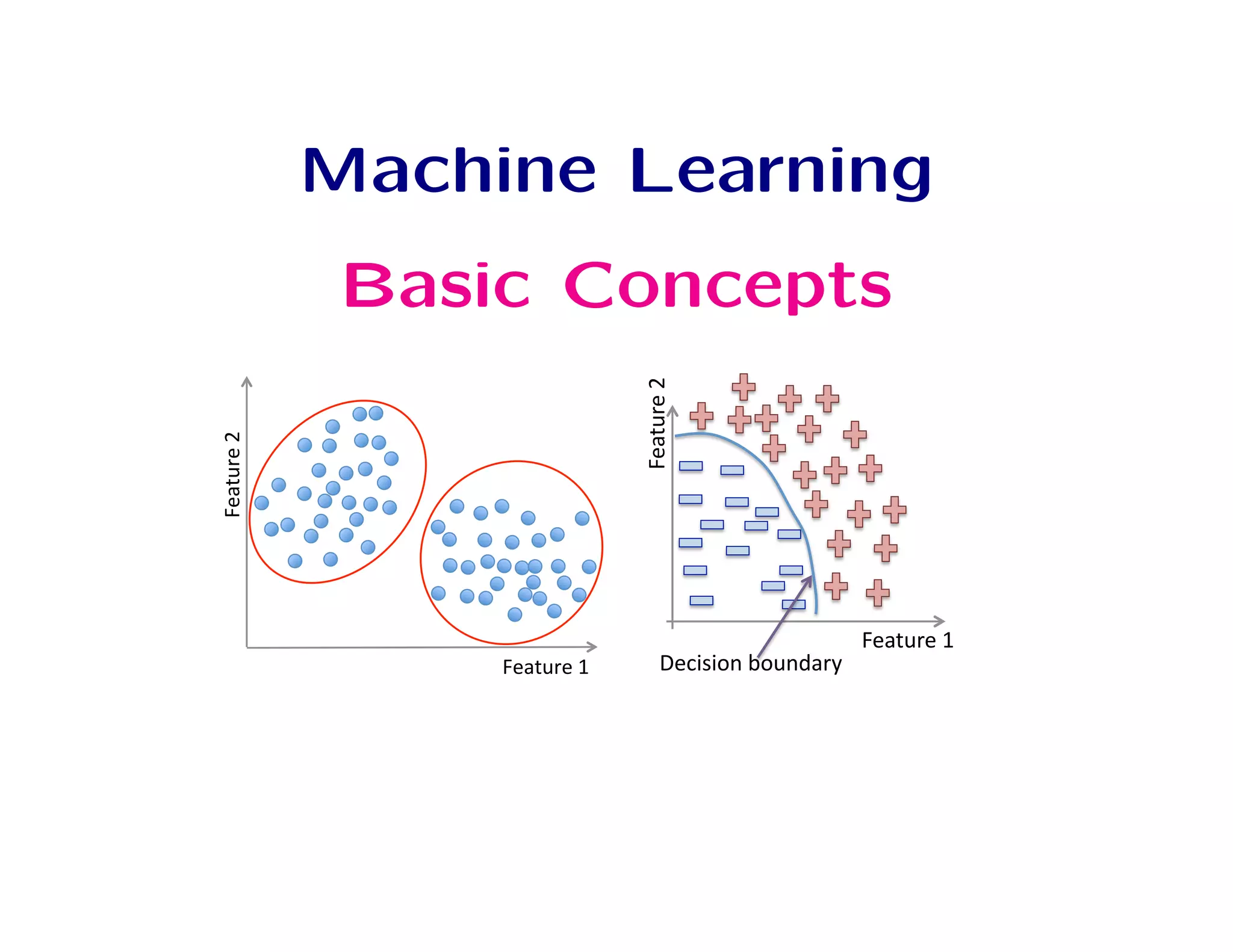 Machine Learning

Basic Concepts

Feature 2

Feature 1

Feature 2

Feature 1

Decision boundary